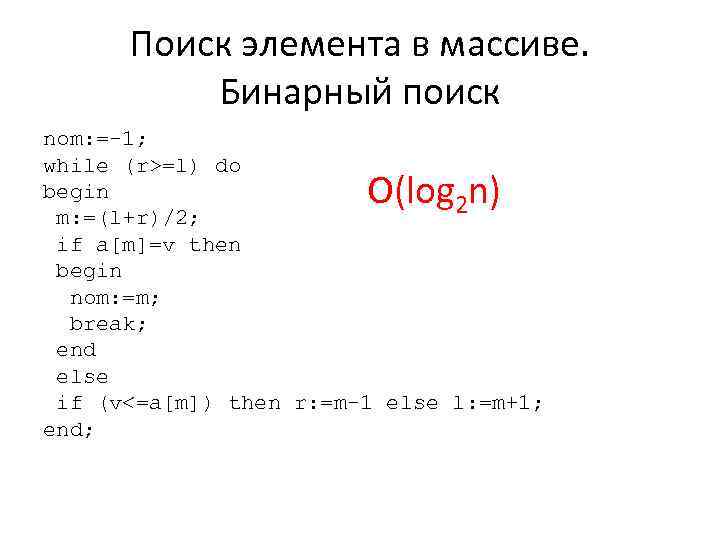 Поиск элемента в массиве.
Бинарный поиск

nom:=-1;
while (r>=l) do
begin
 m:=(l+r)/2;
 if a[m]=v then
 begin
  nom:=m;
  break;
 end
 else
 if (v<=a[m]) then r:=m-1 else l:=m+1;
end;

$O(\log_2 n)$